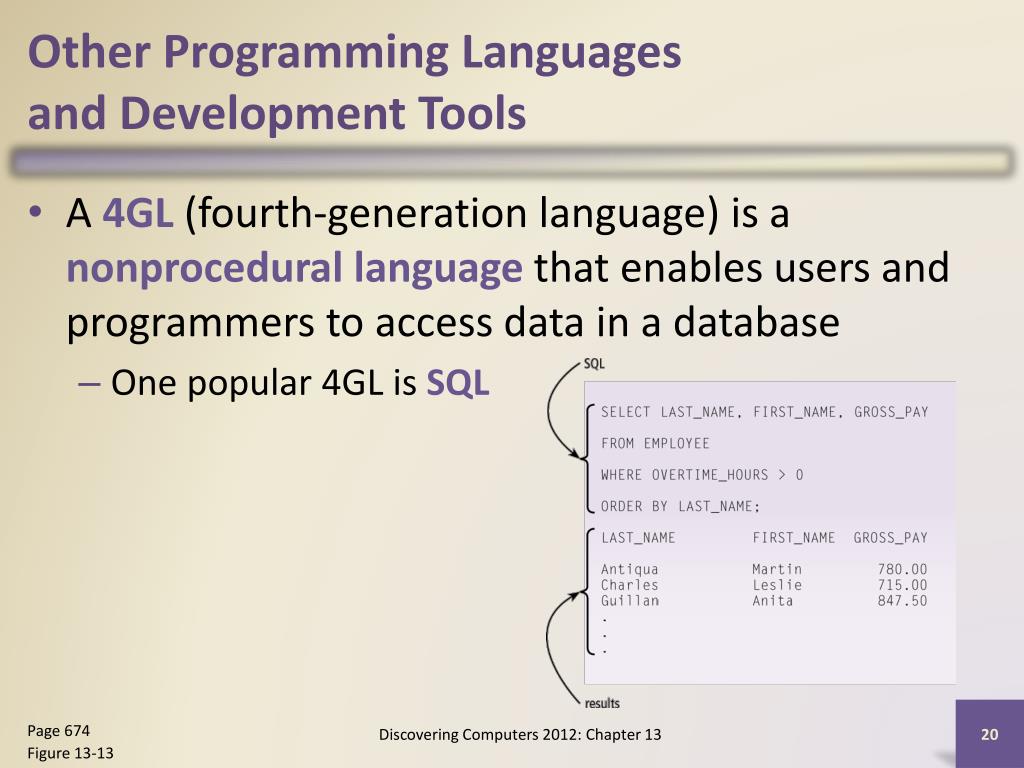 Other Programming Languages and Development Tools

• A 4GL (fourth-generation language) is a nonprocedural language that enables users and programmers to access data in a database

– One popular 4GL is SQL

SQL

SELECT LAST_NAME, FIRST_NAME, GROSS_PAY
FROM EMPLOYEE
WHERE OVERTIME_HOURS > 0
ORDER BY LAST_NAME;

| LAST_NAME | FIRST_NAME | GROSS_PAY |
|---|---|---|
| Antiqua | Martin | 780.00 |
| Charles | Leslie | 715.00 |
| Guillan | Anita | 847.50 |
| . | | |
| . | | |
| . | | |

results

Page 674
Figure 13-13

Discovering Computers 2012: Chapter 13

20